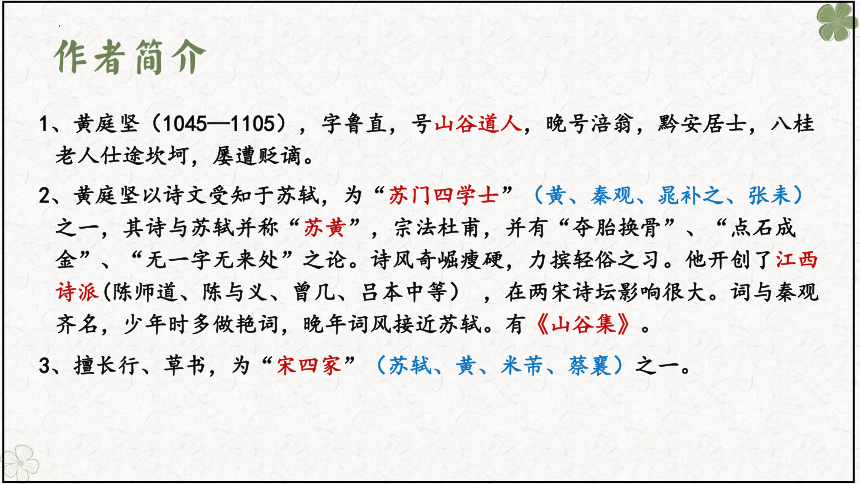 作者简介

1、黄庭坚（1045—1105），字鲁直，号山谷道人，晚号涪翁，黔安居士，八桂老人仕途坎坷，屡遭贬谪。

2、黄庭坚以诗文受知于苏轼，为“苏门四学士”（黄、秦观、晁补之、张耒）之一，其诗与苏轼并称“苏黄”，宗法杜甫，并有“夺胎换骨”、“点石成金”、“无一字无来处”之论。诗风奇崛瘦硬，力摈轻俗之习。他开创了江西诗派(陈师道、陈与义、曾几、吕本中等），在两宋诗坛影响很大。词与秦观齐名，少年时多做艳词，晚年词风接近苏轼。有《山谷集》。

3、擅长行、草书，为“宋四家”（苏轼、黄、米芾、蔡襄）之一。